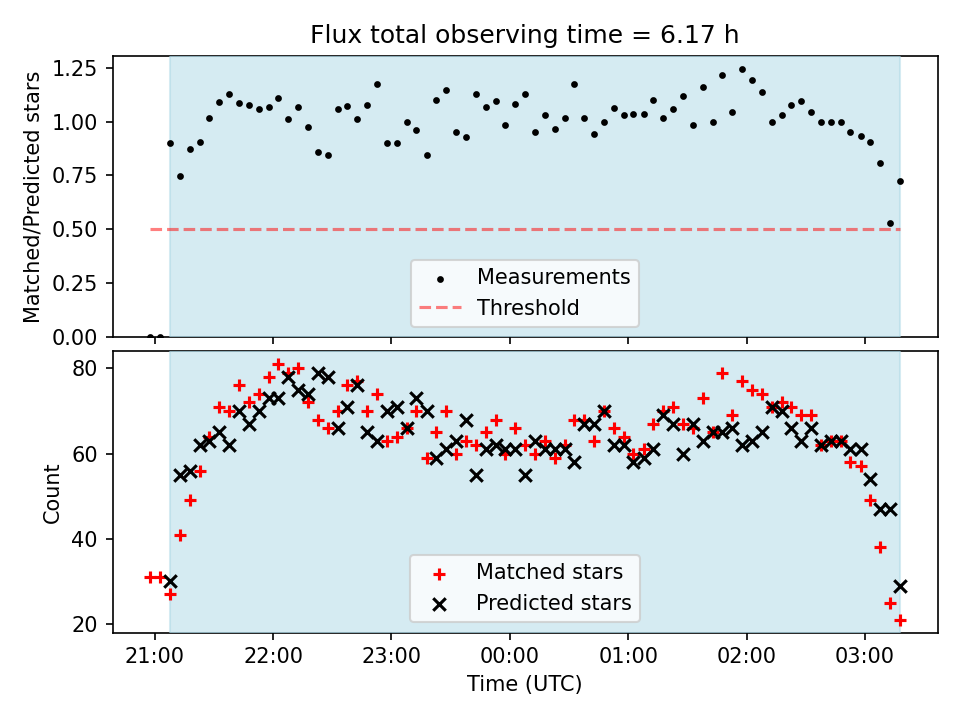 Flux total observing time = 6.17 h

Matched/Predicted stars

1.25
1.00
0.75
0.50
0.25
0.00

Measurements
Threshold

Count

80
60
40
20

Matched stars
Predicted stars

21:00
22:00
23:00
00:00
01:00
02:00
03:00

Time (UTC)